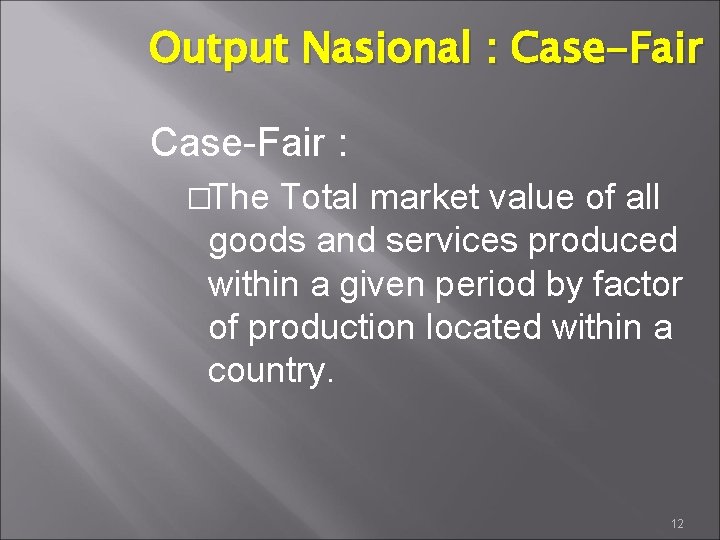 Output Nasional : Case-Fair

Case-Fair :

□The Total market value of all goods and services produced within a given period by factor of production located within a country.

12